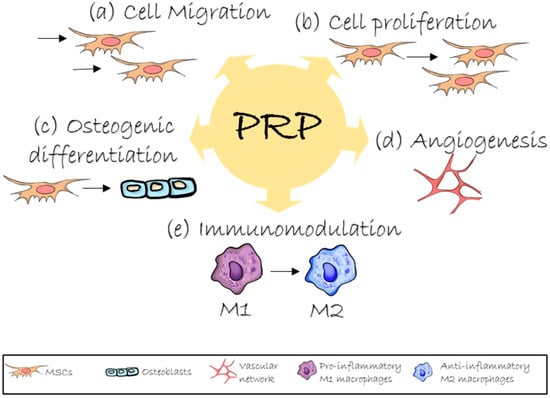 (a) Cell Migration

(b) Cell proliferation

PRP

(c) Osteogenic differentiation

(d) Angiogenesis

(e) Immunomodulation

M1

M2

MSCs

Osteoblasts

Vascular network

Pro-inflammatory M1 macrophages

Anti-inflammatory M2 macrophages